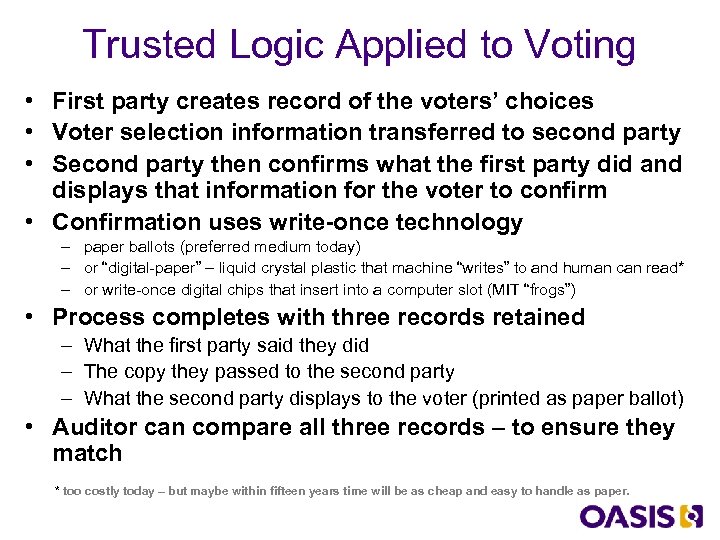 Trusted Logic Applied to Voting

• First party creates record of the voters' choices
• Voter selection information transferred to second party
• Second party then confirms what the first party did and displays that information for the voter to confirm
• Confirmation uses write-once technology
– paper ballots (preferred medium today)
– or "digital-paper" – liquid crystal plastic that machine "writes" to and human can read*
– or write-once digital chips that insert into a computer slot (MIT "frogs")
• Process completes with three records retained
– What the first party said they did
– The copy they passed to the second party
– What the second party displays to the voter (printed as paper ballot)
• Auditor can compare all three records – to ensure they match

* too costly today – but maybe within fifteen years time will be as cheap and easy to handle as paper.

OASIS